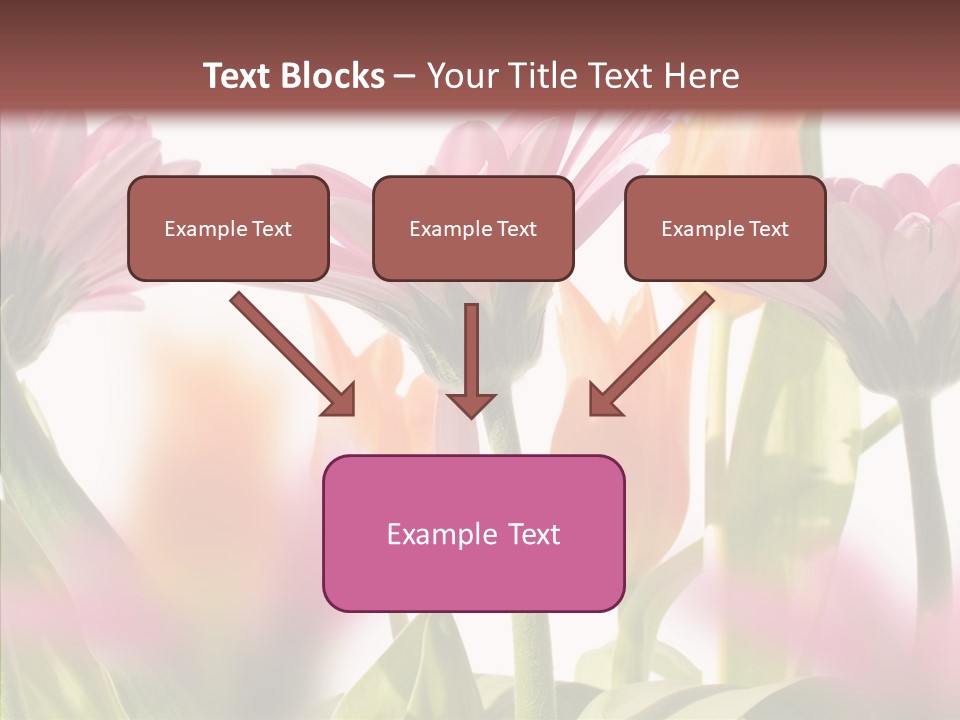 Text Blocks – Your Title Text Here

Example Text

Example Text

Example Text

Example Text